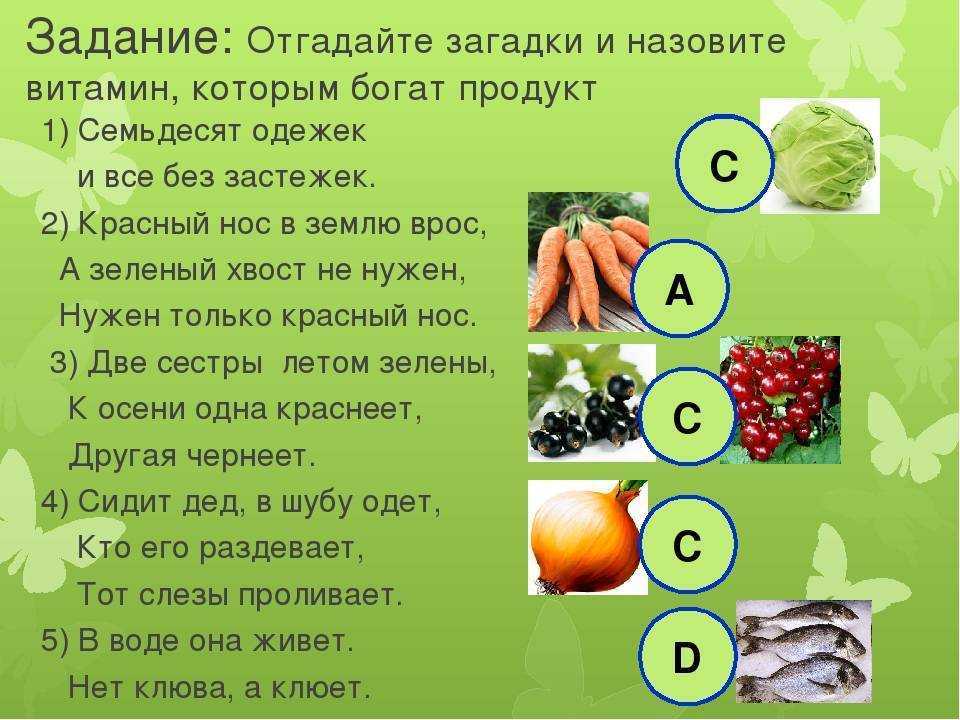 Задание: Отгадайте загадки и назовите витамин, которым богат продукт

1) Семьдесят одежек
и все без застежек.

2) Красный нос в землю врос,
А зеленый хвост не нужен,
Нужен только красный нос.

3) Две сестры летом зелены,
К осени одна краснеет,
Другая чернеет.

4) Сидит дед, в шубу одет,
Кто его раздевает,
Тот слезы проливает.

5) В воде она живет.
Нет клюва, а клюет.

C

A

C

C

D